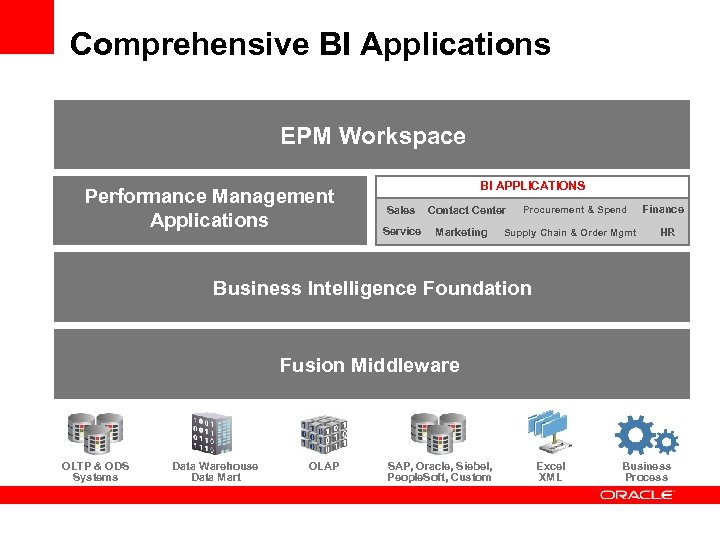 Comprehensive BI Applications

EPM Workspace

Performance Management Applications

BI APPLICATIONS

Sales Contact Center Procurement & Spend Finance
Service Marketing Supply Chain & Order Mgmt HR

Business Intelligence Foundation

Fusion Middleware

OLTP & ODS Systems

Data Warehouse Data Mart

OLAP

SAP, Oracle, Siebel, PeopleSoft, Custom

Excel XML

Business Process

ORACLE